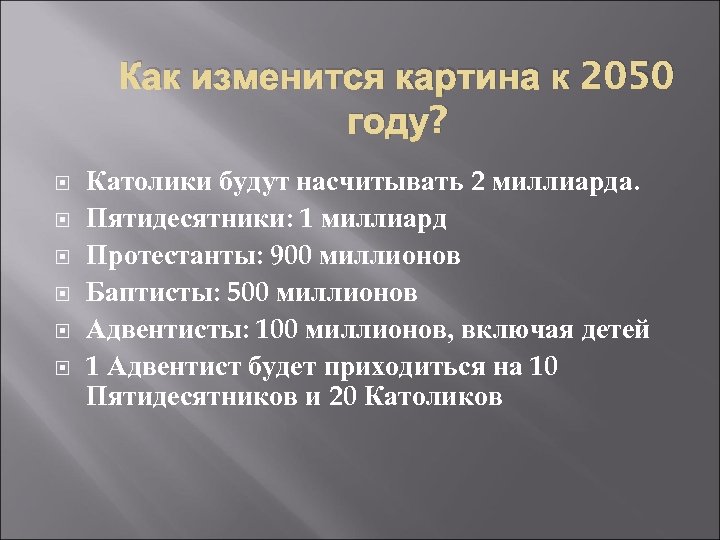 Как изменится картина к 2050 году?

Католики будут насчитывать 2 миллиарда.

Пятидесятники: 1 миллиард

Протестанты: 900 миллионов

Баптисты: 500 миллионов

Адвентисты: 100 миллионов, включая детей

1 Адвентист будет приходиться на 10 Пятидесятников и 20 Католиков